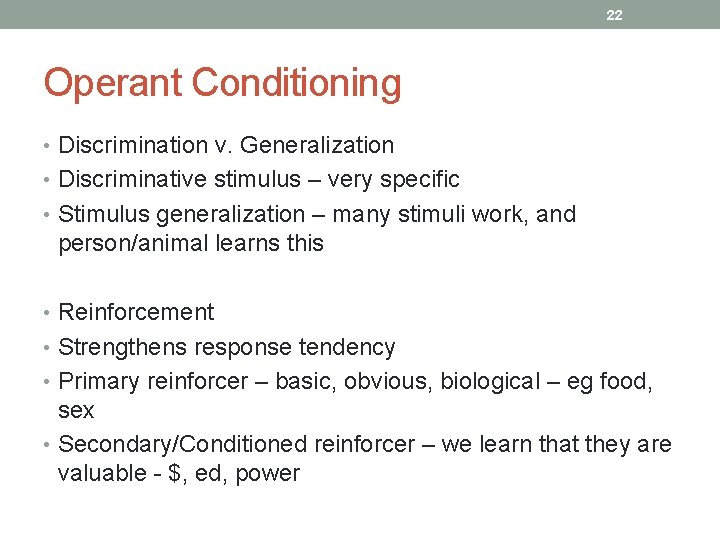 22

Operant Conditioning

• Discrimination v. Generalization
• Discriminative stimulus – very specific
• Stimulus generalization – many stimuli work, and person/animal learns this

• Reinforcement
• Strengthens response tendency
• Primary reinforcer – basic, obvious, biological – eg food, sex
• Secondary/Conditioned reinforcer – we learn that they are valuable - \$, ed, power